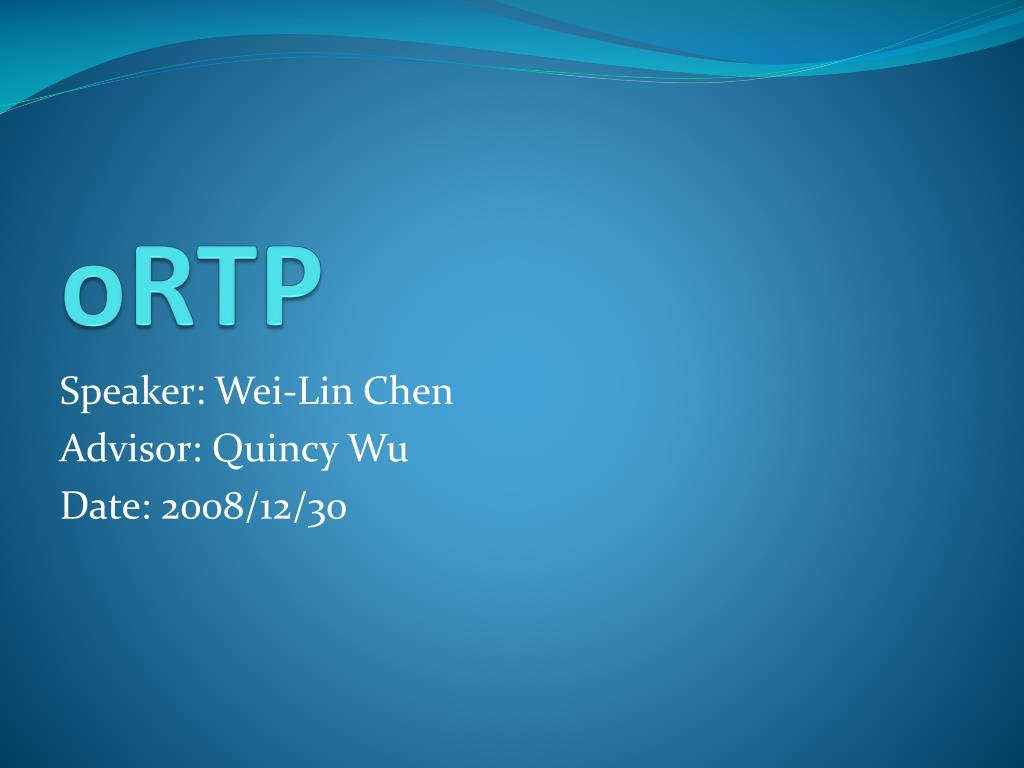 oRTP

Speaker: Wei-Lin Chen
Advisor: Quincy Wu
Date: 2008/12/30